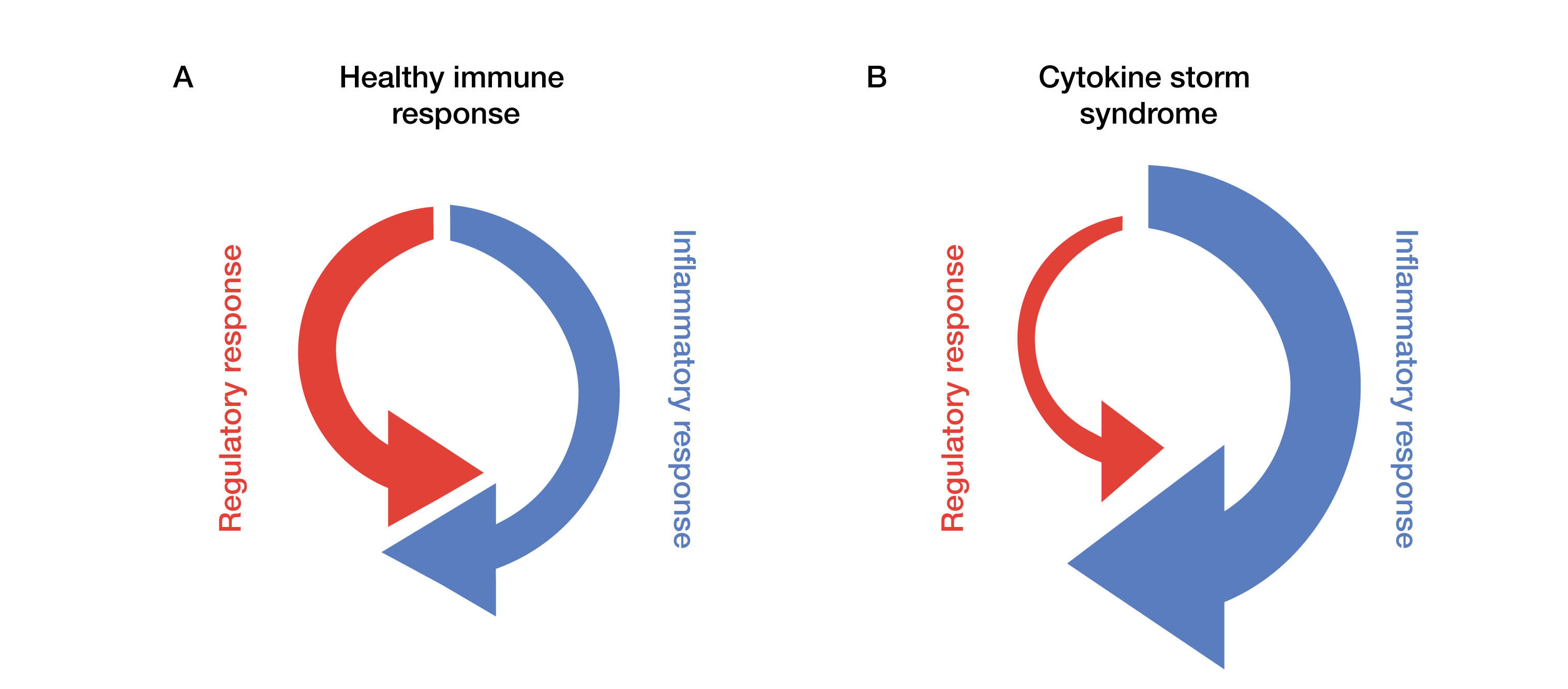 A

Healthy immune response

Regulatory response

Inflammatory response

B

Cytokine storm syndrome

Regulatory response

Inflammatory response